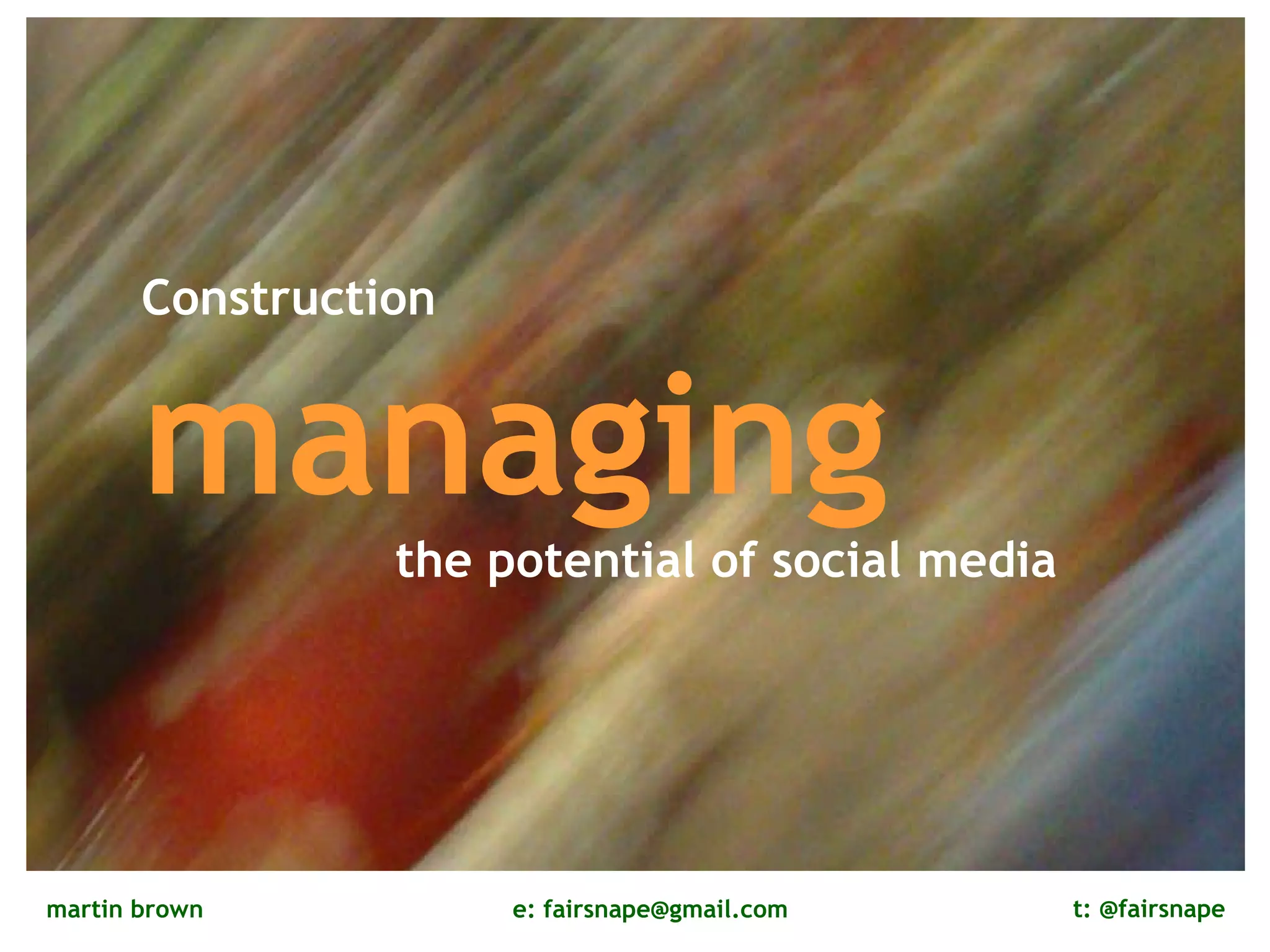 Construction

managing

the potential of social media

martin brown

e: fairsnape@gmail.com

t: @fairsnape